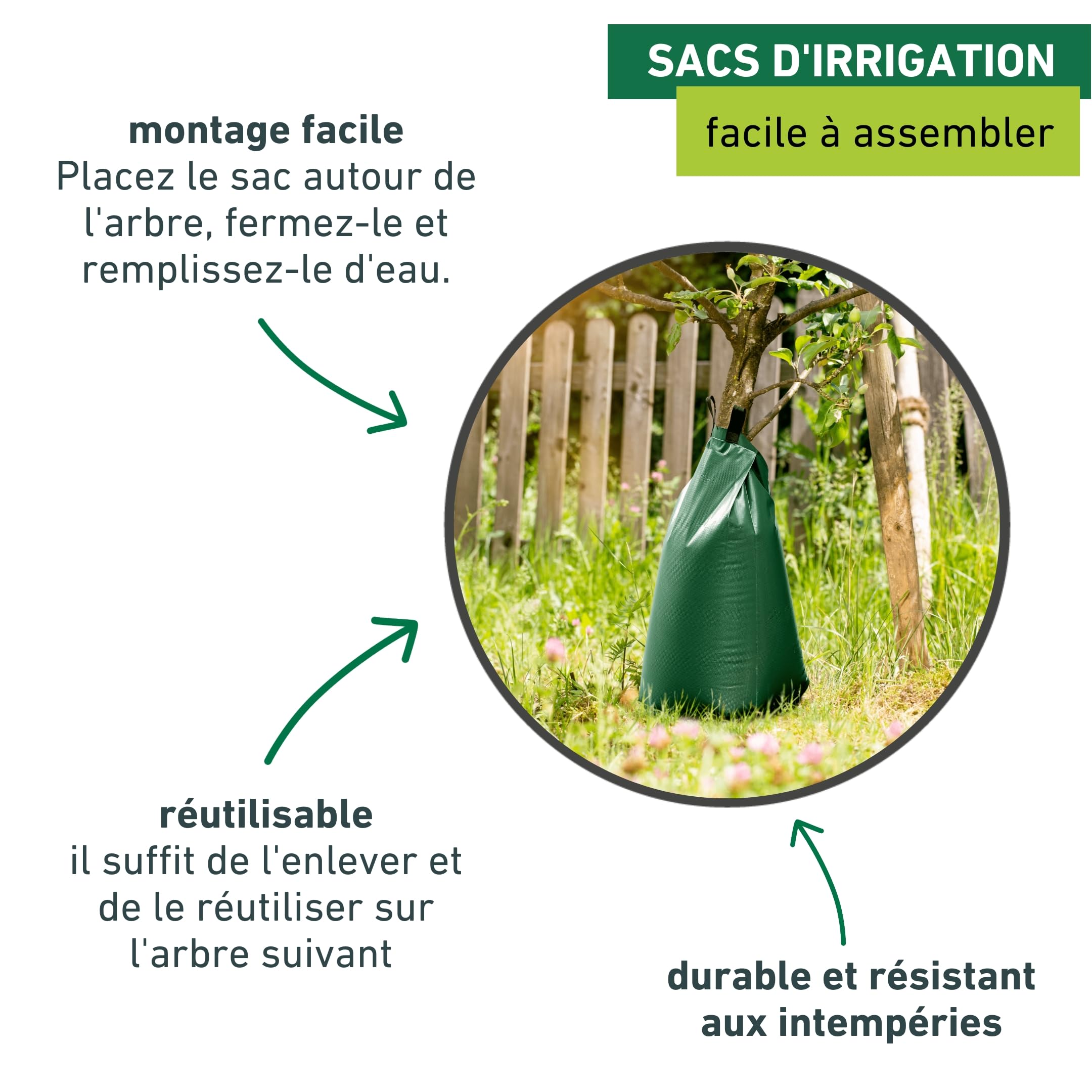 SACS D'IRRIGATION
facile à assembler

montage facile
Placez le sac autour de l'arbre, fermez-le et remplissez-le d'eau.

réutilisable
il suffit de l'enlever et de le réutiliser sur l'arbre suivant

durable et résistant aux intempéries